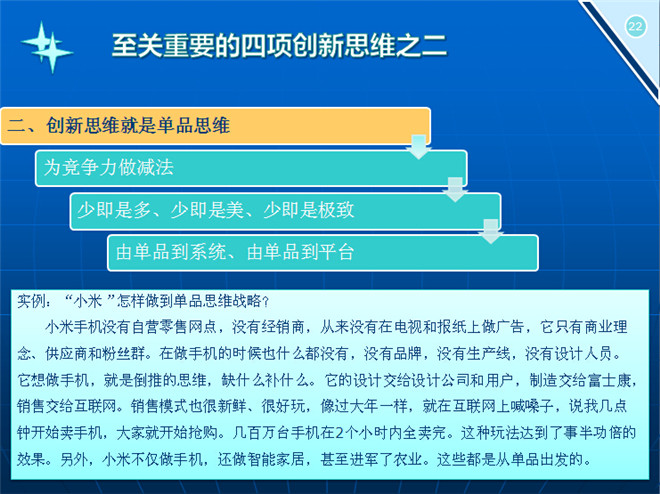 22

至关重要的四项创新思维之二

二、创新思维就是单品思维

为竞争力做减法

少即是多、少即是美、少即是极致

由单品到系统、由单品到平台

实例：“小米 ”怎样做到单品思维战略？

小米手机没有自营零售网点，没有经销商，从来没有在电视和报纸上做广告，它只有商业理念、供应商和粉丝群。在做手机的时候也什么都没有，没有品牌，没有生产线，没有设计人员。它想做手机，就是倒推的思维，缺什么补什么。它的设计交给设计公司和用户，制造交给富士康，销售交给互联网。销售模式也很新鲜、很好玩，像过大年一样，就在互联网上喊嗓子，说我几点钟开始卖手机，大家就开始抢购。几百万台手机在2个小时内全卖完。这种玩法达到了事半功倍的效果。另外，小米不仅做手机，还做智能家居，甚至进军了农业。这些都是从单品出发的。